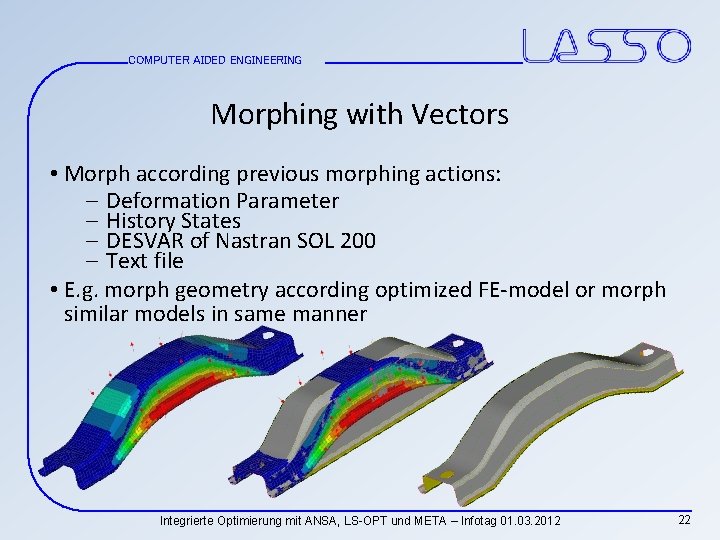 COMPUTER AIDED ENGINEERING

LASSO

Morphing with Vectors

• Morph according previous morphing actions:
– Deformation Parameter
– History States
– DESVAR of Nastran SOL 200
– Text file

• E.g. morph geometry according optimized FE-model or morph similar models in same manner

Integrierte Optimierung mit ANSA, LS-OPT und META – Infotag 01.03.2012

22